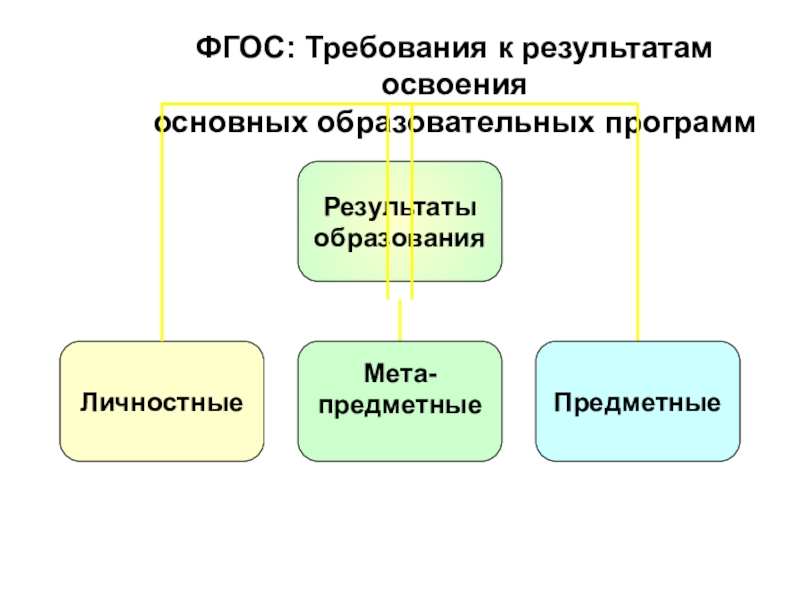 ФГОС: Требования к результатам освоения основных образовательных программ

Результаты образования

Личностные

Мета-предметные

Предметные